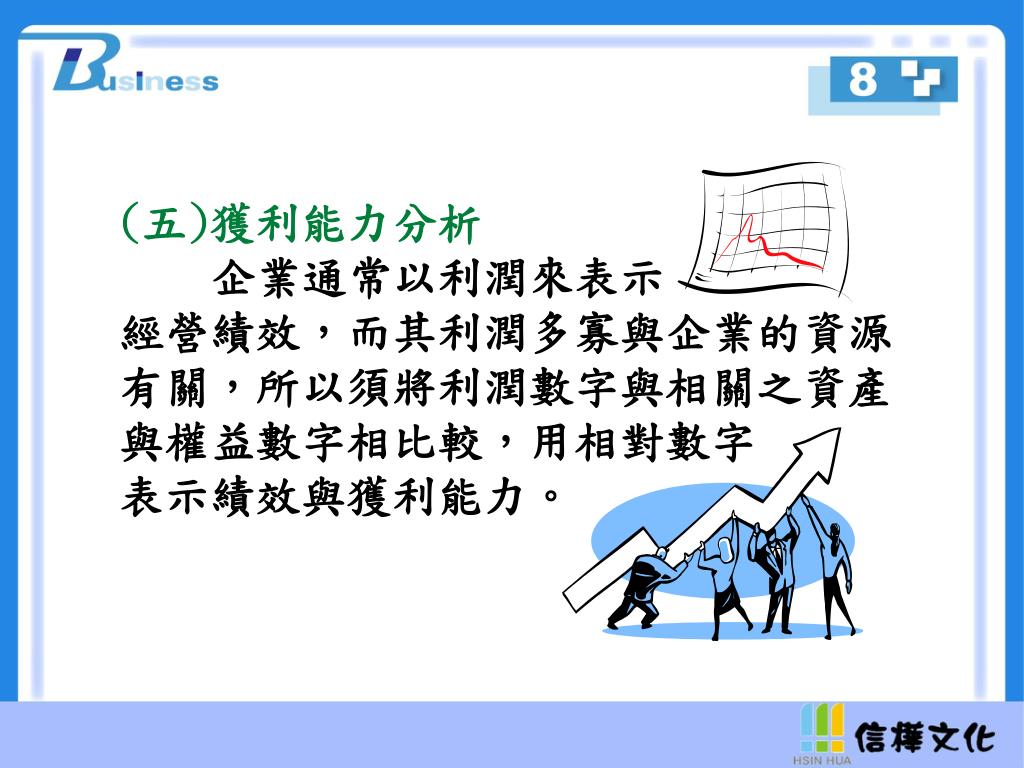 Business

8

(五)獲利能力分析

企業通常以利潤來表示經營績效，而其利潤多寡與企業的資源有關，所以須將利潤數字與相關之資產與權益數字相比較，用相對數字表示績效與獲利能力。

HSIN HUA 信樺文化